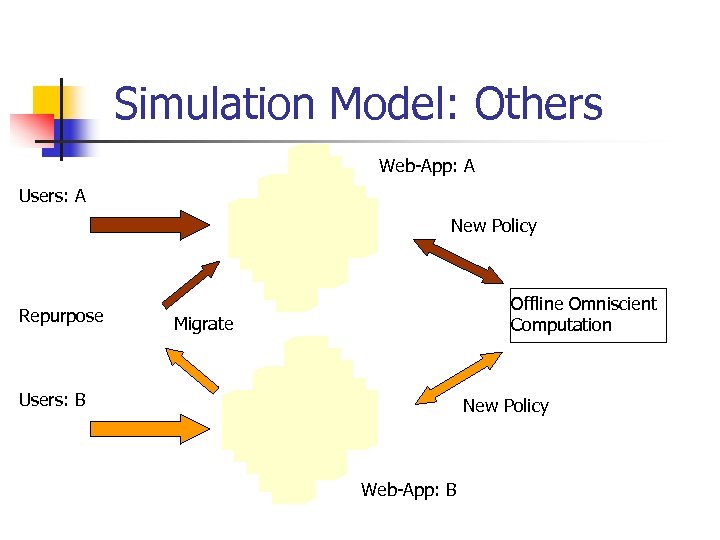 Simulation Model: Others

Web-App: A

Users: A

New Policy

Repurpose

Migrate

Offline Omniscient Computation

Users: B

New Policy

Web-App: B